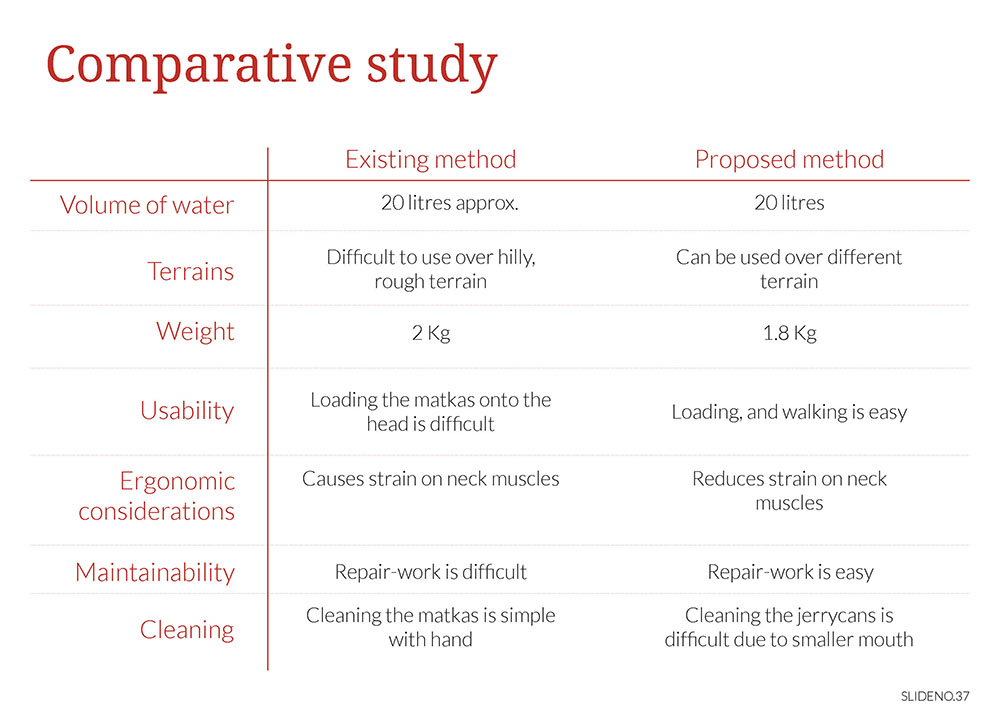 Comparative study

| | Existing method | Proposed method |
|---|---|---|
| Volume of water | 20 litres approx. | 20 litres |
| Terrains | Difficult to use over hilly, rough terrain | Can be used over different terrain |
| Weight | 2 Kg | 1.8 Kg |
| Usability | Loading the matkas onto the head is difficult | Loading, and walking is easy |
| Ergonomic considerations | Causes strain on neck muscles | Reduces strain on neck muscles |
| Maintainability | Repair-work is difficult | Repair-work is easy |
| Cleaning | Cleaning the matkas is simple with hand | Cleaning the jerrycans is difficult due to smaller mouth |

SLIDENO.37